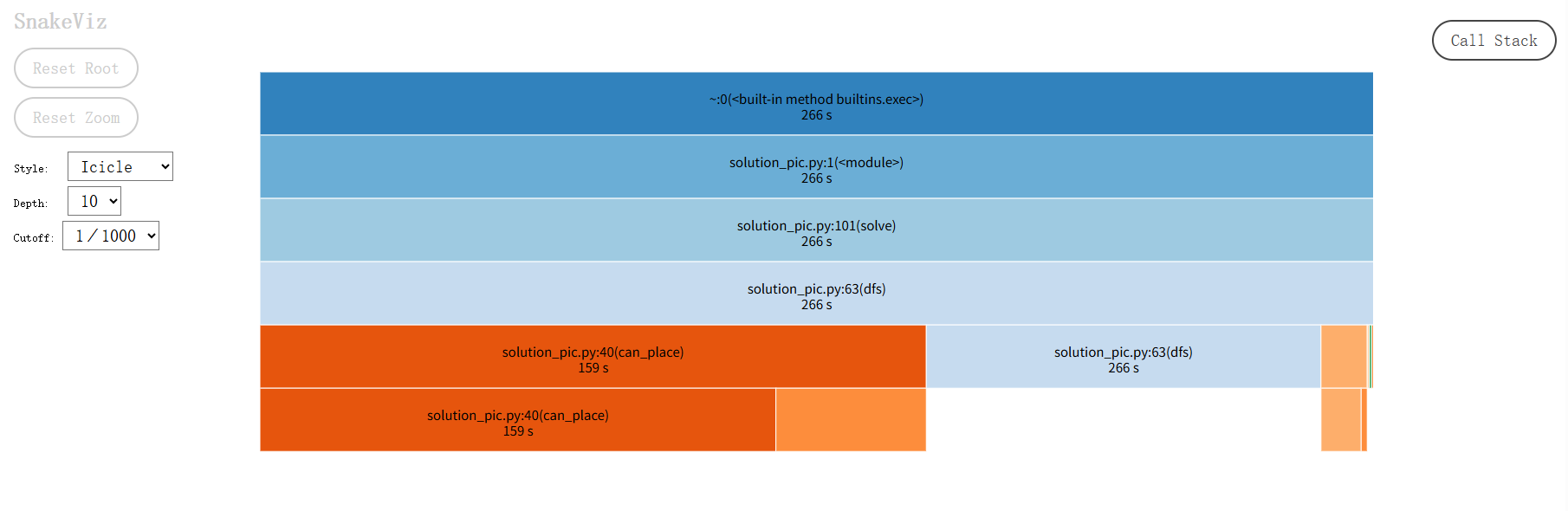 SnakeViz

Reset Root

Reset Zoom

Style: Icicle

Depth: 10

Cutoff: 1 / 1000

Call Stack

~:0(<built-in method builtins.exec>)
266 s

solution_pic.py:1(<module>)
266 s

solution_pic.py:101(solve)
266 s

solution_pic.py:63(dfs)
266 s

solution_pic.py:40(can_place)
159 s

solution_pic.py:63(dfs)
266 s

solution_pic.py:40(can_place)
159 s